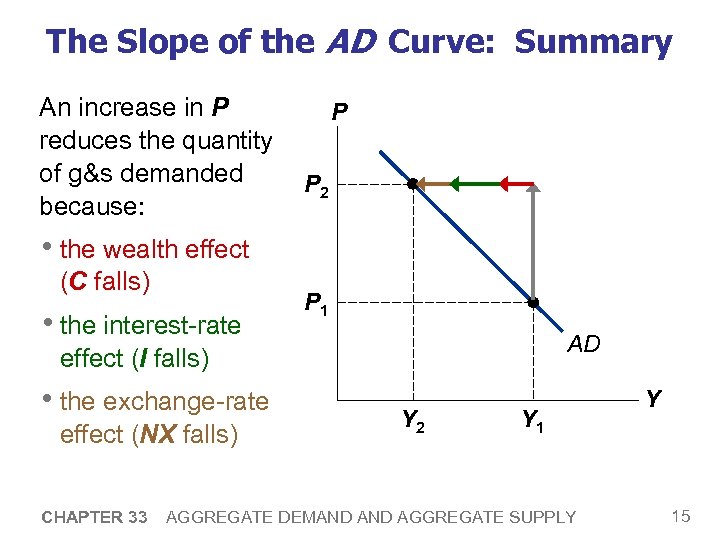 The Slope of the AD Curve: Summary

An increase in P reduces the quantity of g&s demanded because:

• the wealth effect (C falls)

• the interest-rate effect (I falls)

• the exchange-rate effect (NX falls)

P

$P_2$

$P_1$

AD

Y

$Y_2$

$Y_1$

CHAPTER 33 AGGREGATE DEMAND AND AGGREGATE SUPPLY

15